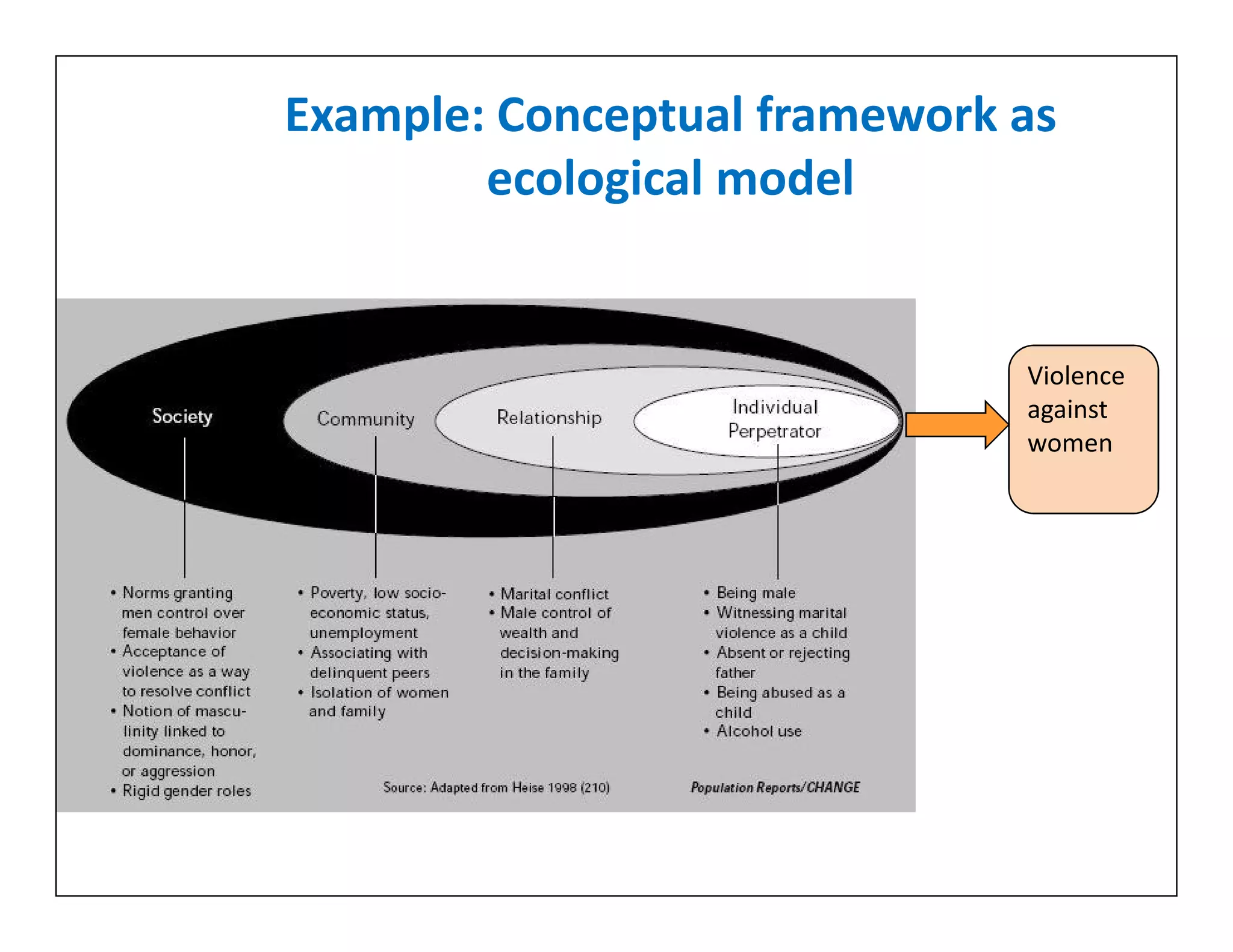 Example: Conceptual framework as ecological model

Society

Community

Relationship

Individual Perpetrator

Violence against women

• Norms granting men control over female behavior
• Acceptance of violence as a way to resolve conflict
• Notion of masculinity linked to dominance, honor, or aggression
• Rigid gender roles

• Poverty, low socioeconomic status, unemployment
• Associating with delinquent peers
• Isolation of women and family

• Marital conflict
• Male control of wealth and decision-making in the family

• Being male
• Witnessing marital violence as a child
• Absent or rejecting father
• Being abused as a child
• Alcohol use

Source: Adapted from Heise 1998 (210)

Population Reports/CHANGE